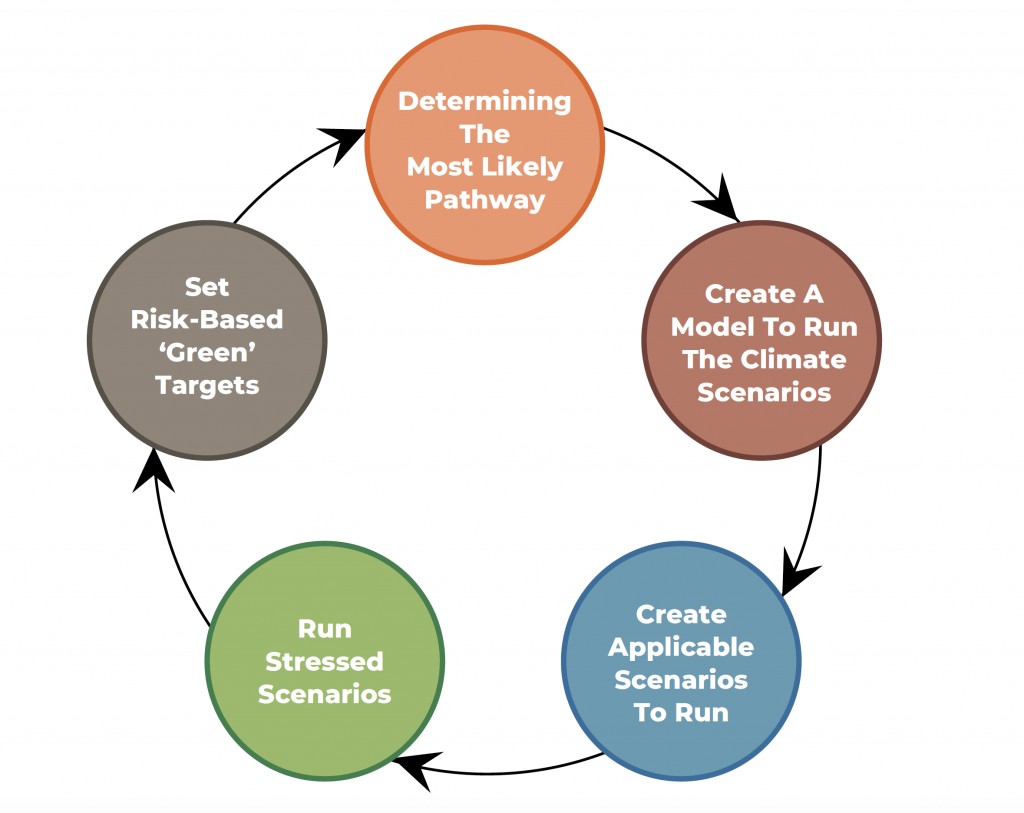 Determining The Most Likely Pathway

Create A Model To Run The Climate Scenarios

Create Applicable Scenarios To Run

Run Stressed Scenarios

Set Risk-Based ‘Green’ Targets